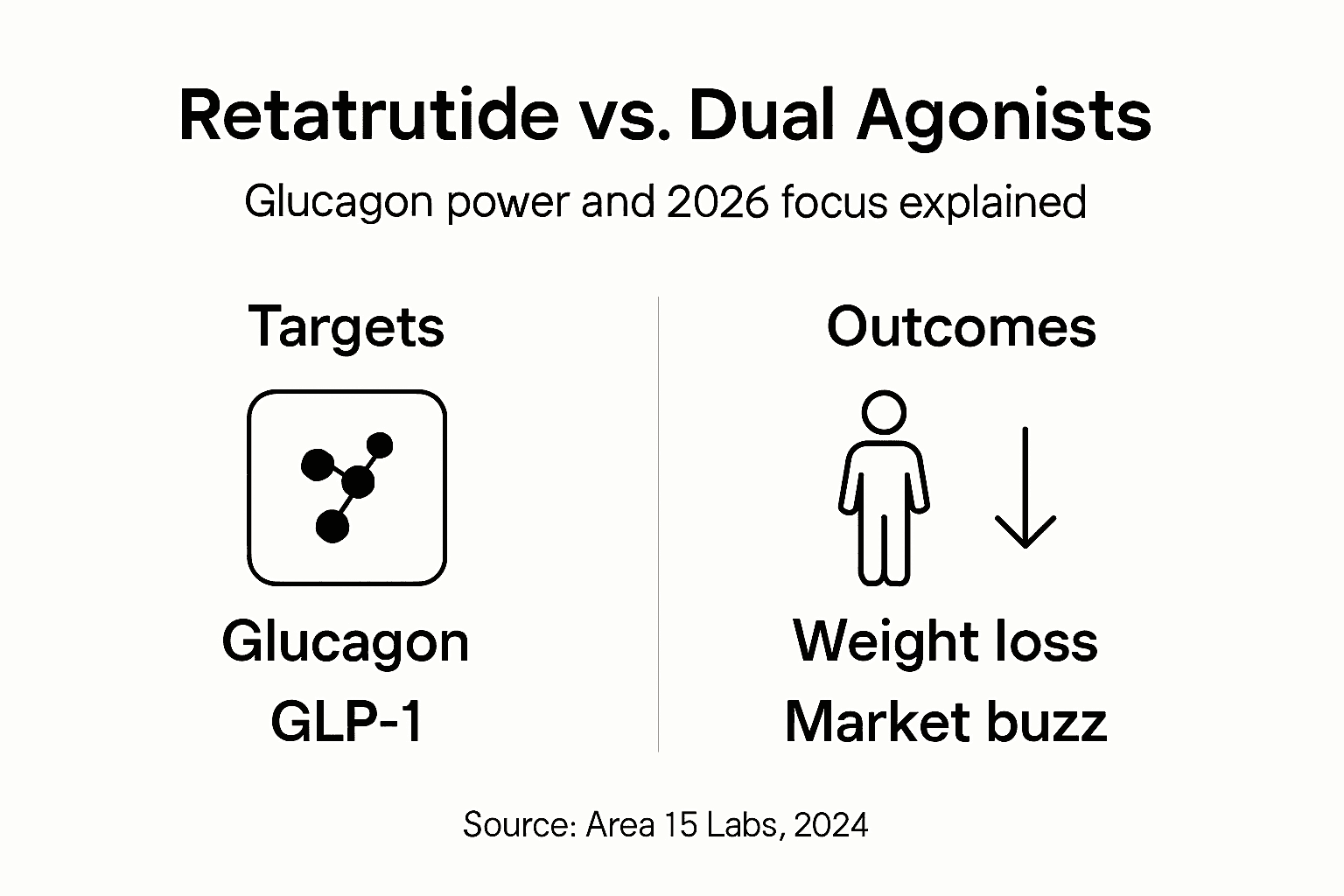 Retatrutide vs. Dual Agonists

Glucagon power and 2026 focus explained

Targets

Glucagon
GLP-1

Outcomes

Weight loss
Market buzz

Source: Area 15 Labs, 2024